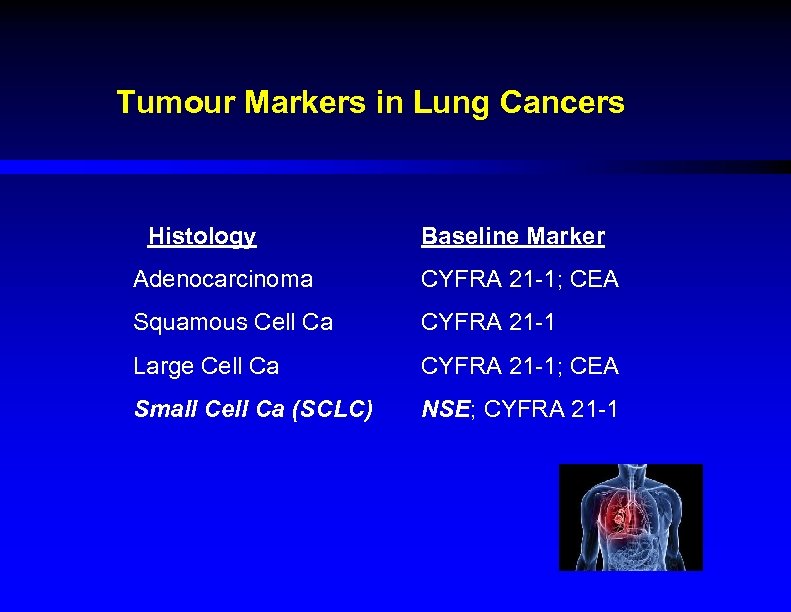 Tumour Markers in Lung Cancers

| Histology | Baseline Marker |
|---|---|
| Adenocarcinoma | CYFRA 21-1; CEA |
| Squamous Cell Ca | CYFRA 21-1 |
| Large Cell Ca | CYFRA 21-1; CEA |
| Small Cell Ca (SCLC) | NSE; CYFRA 21-1 |